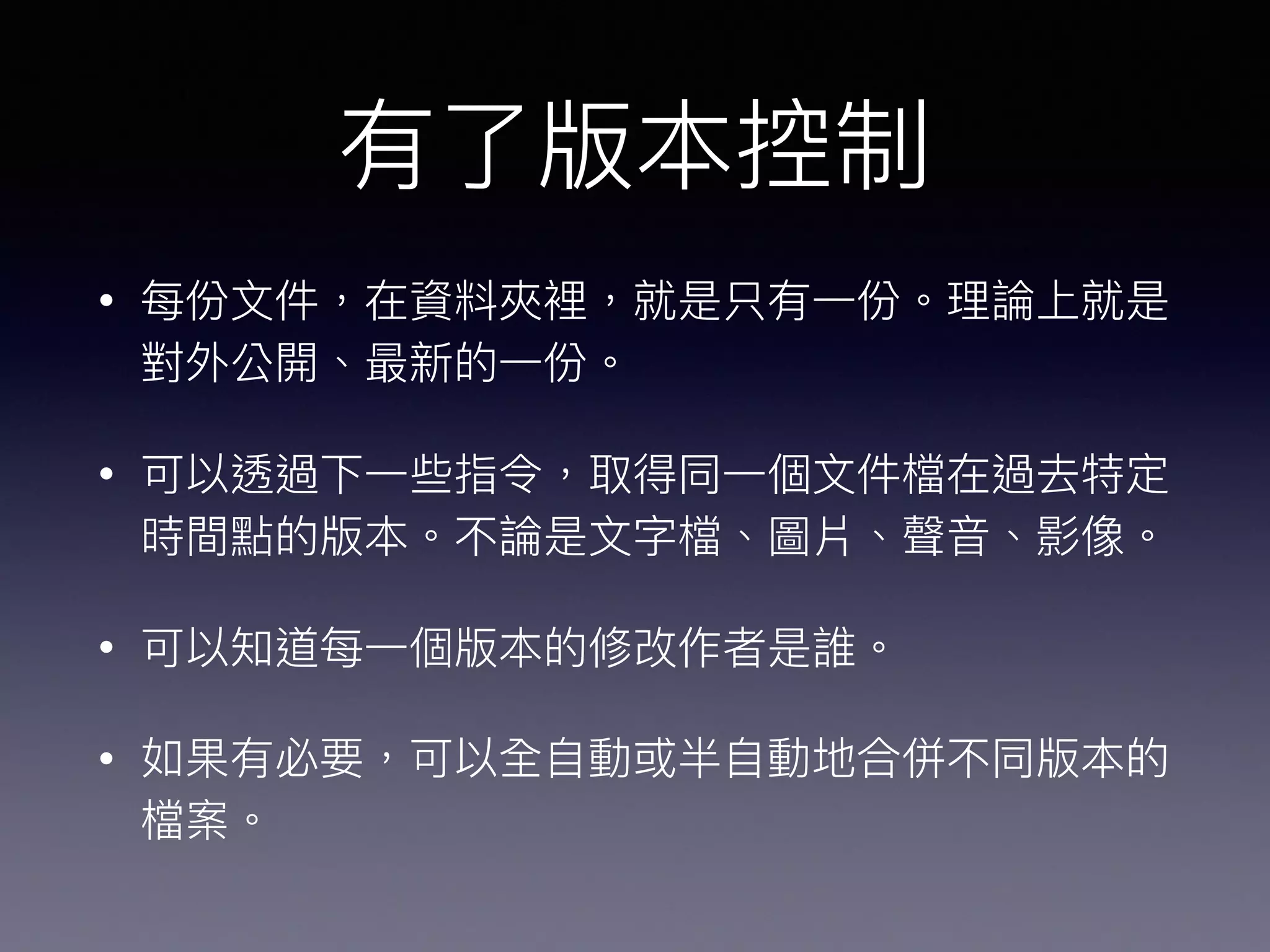 有了版本控制

• 每份文件，在資料夾裡，就是只有一份。理論上就是對外公開、最新的一份。

• 可以透過下一些指令，取得同一個文件檔在過去特定時間點的版本。不論是文字檔、圖片、聲音、影像。

• 可以知道每一個版本的修改作者是誰。

• 如果有必要，可以全自動或半自動地合併不同版本的檔案。